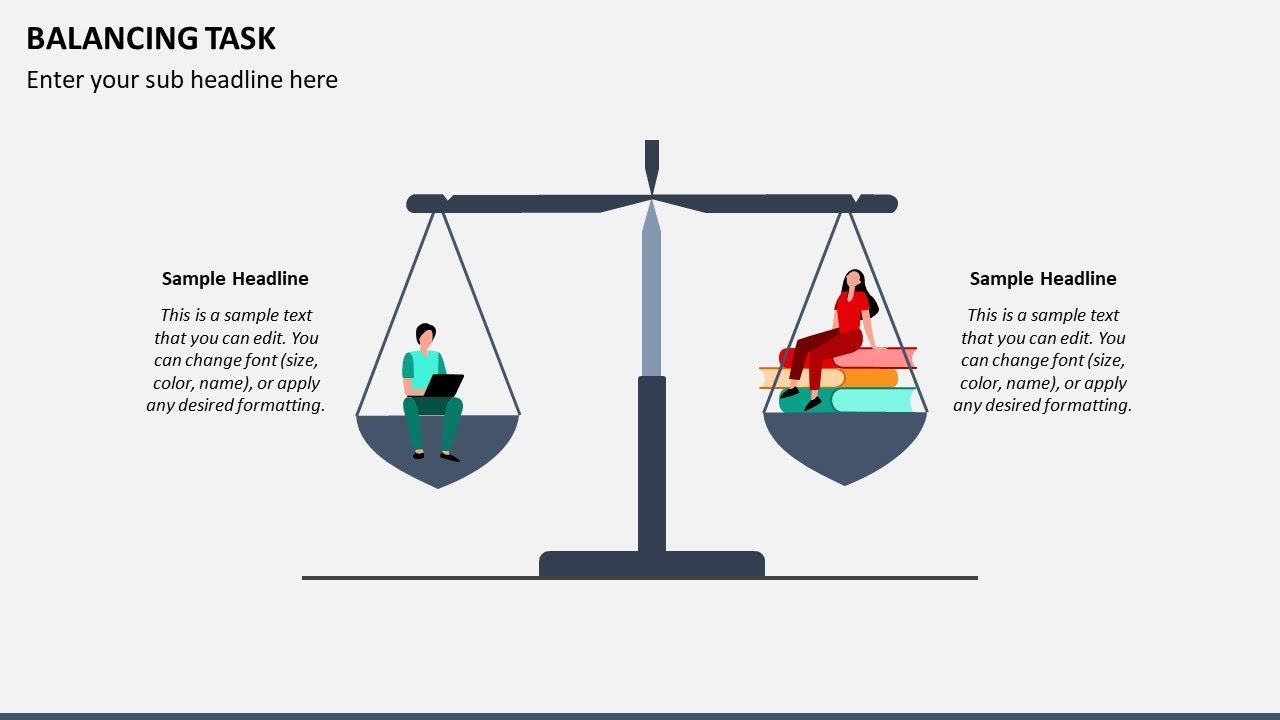 BALANCING TASK

Enter your sub headline here

Sample Headline

This is a sample text that you can edit. You can change font (size, color, name), or apply any desired formatting.

Sample Headline

This is a sample text that you can edit. You can change font (size, color, name), or apply any desired formatting.